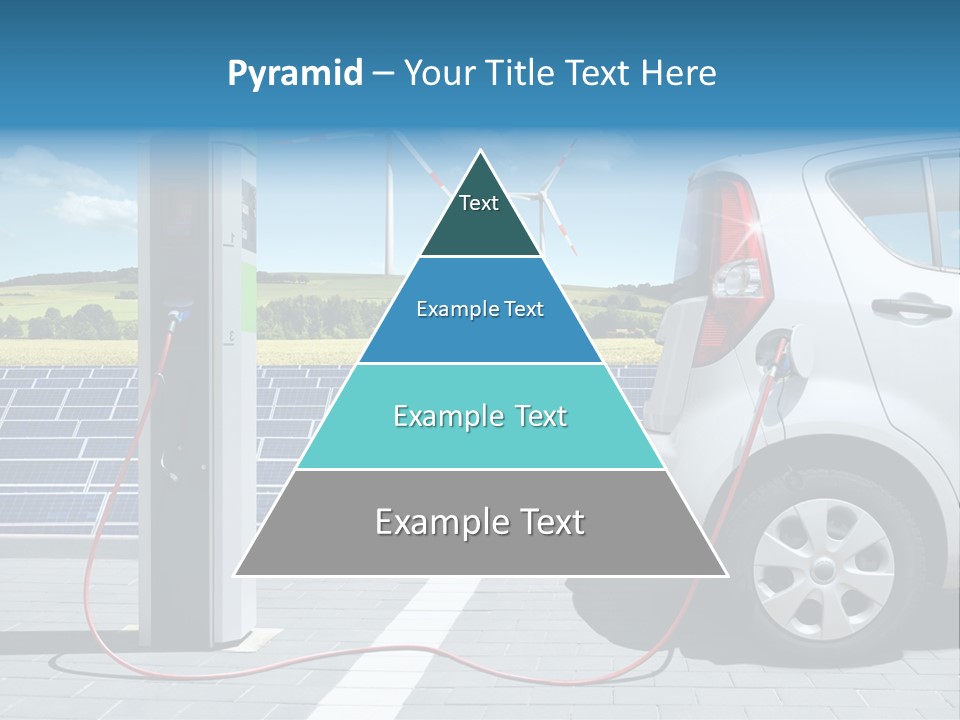 Pyramid – Your Title Text Here

Text

Example Text

Example Text

Example Text